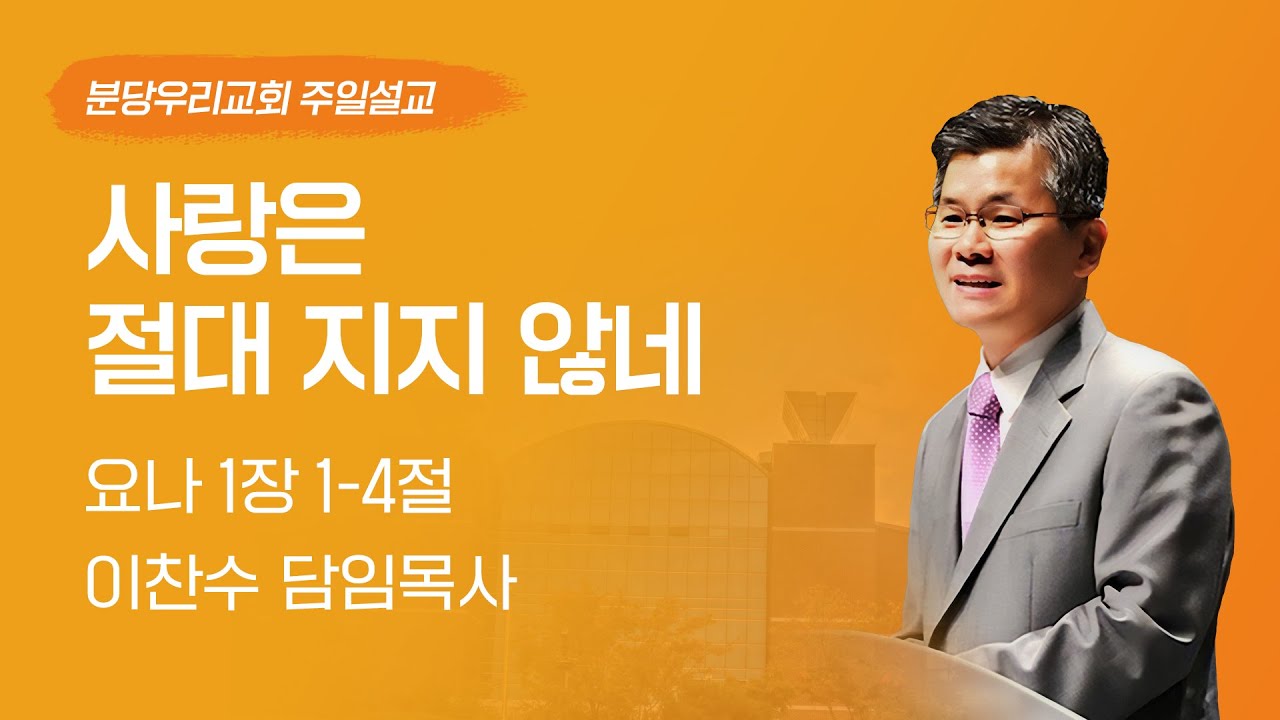 분당우리교회 주일설교

사랑은
절대 지지 않네

요나 1장 1-4절
이찬수 담임목사